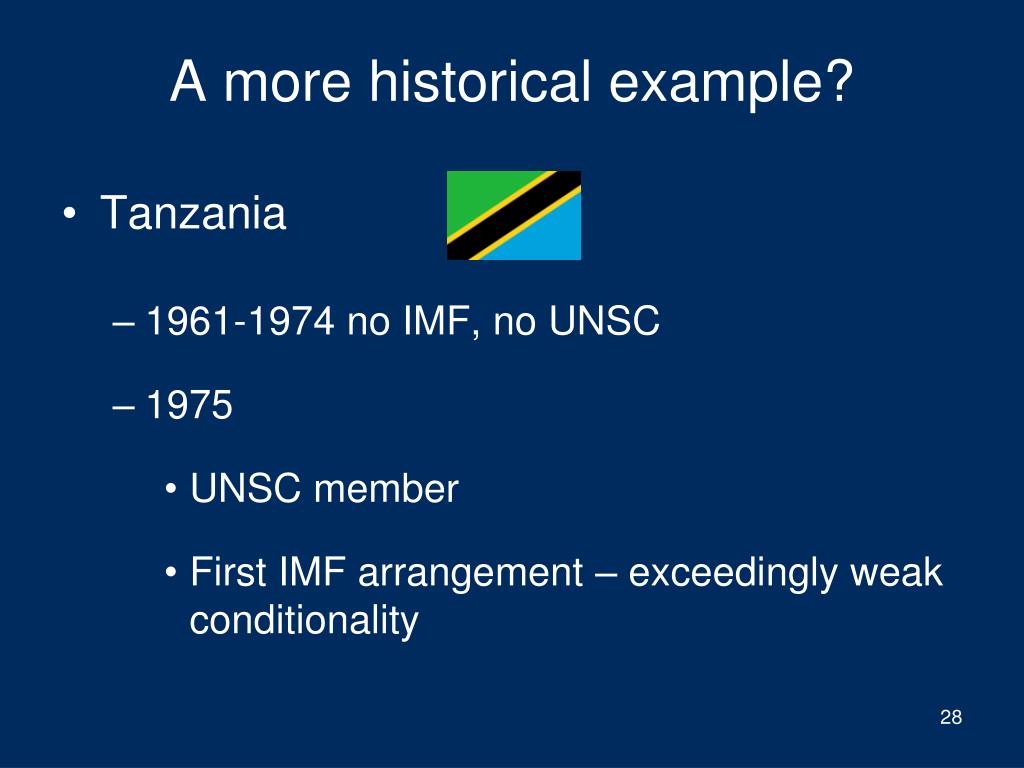 A more historical example?

• Tanzania

– 1961-1974 no IMF, no UNSC

– 1975

• UNSC member

• First IMF arrangement – exceedingly weak conditionality

28